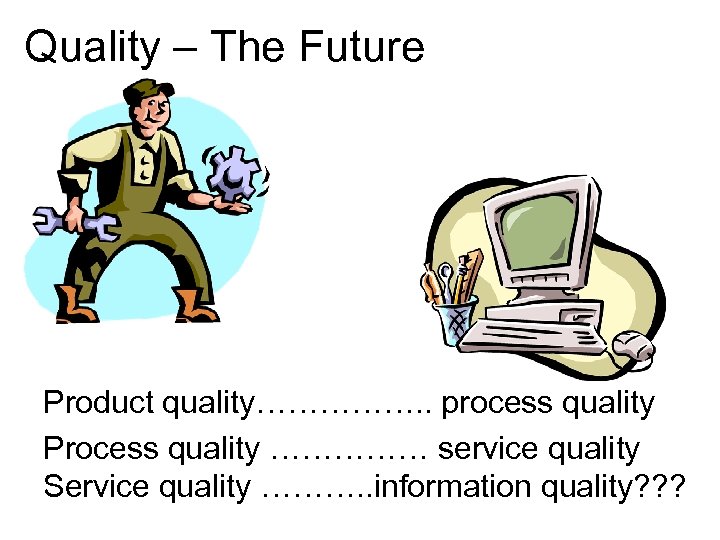 Quality – The Future

Product quality…………….. process quality
Process quality …………… service quality
Service quality ………..information quality???